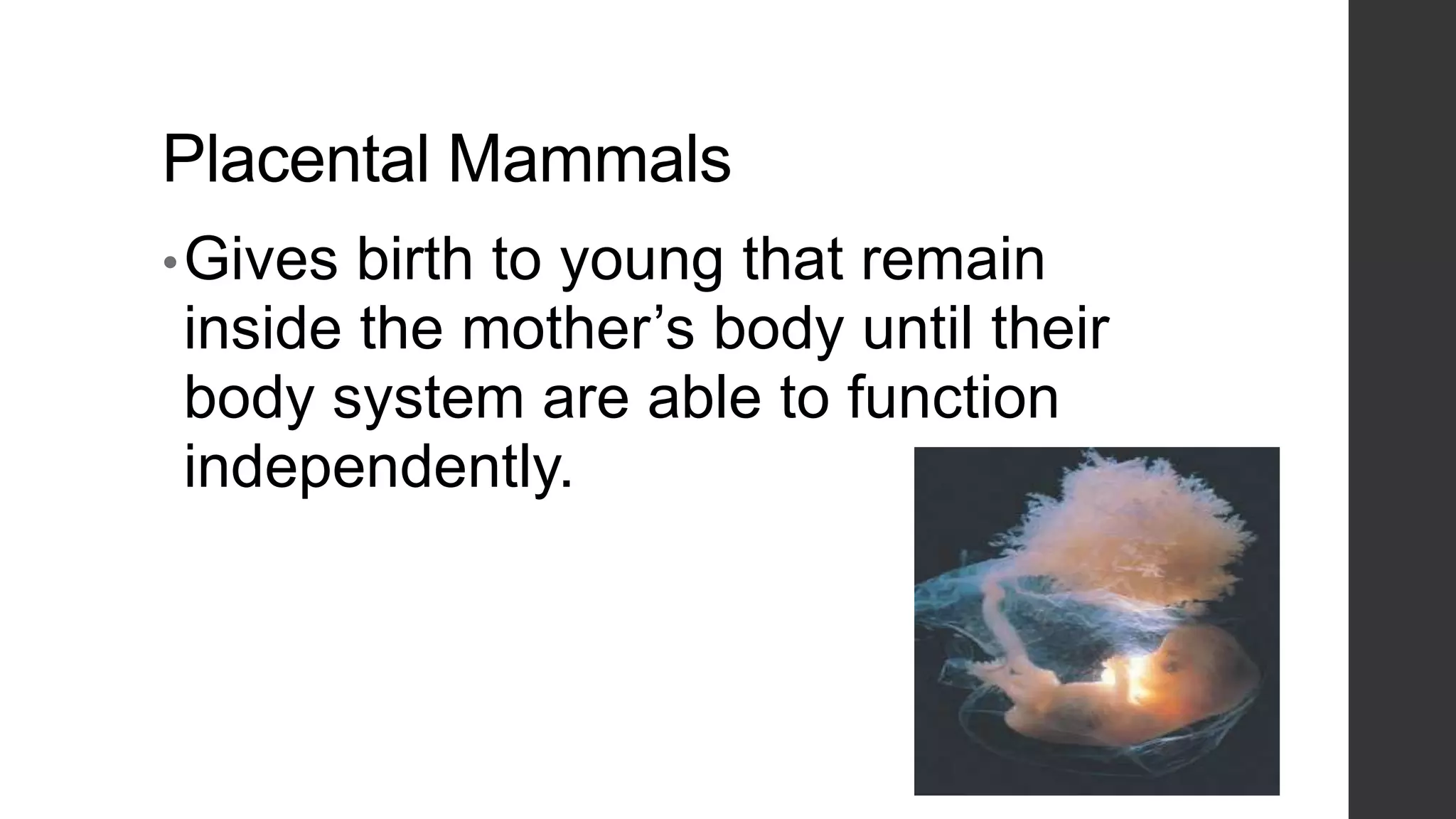 Placental Mammals

• Gives birth to young that remain inside the mother’s body until their body system are able to function independently.